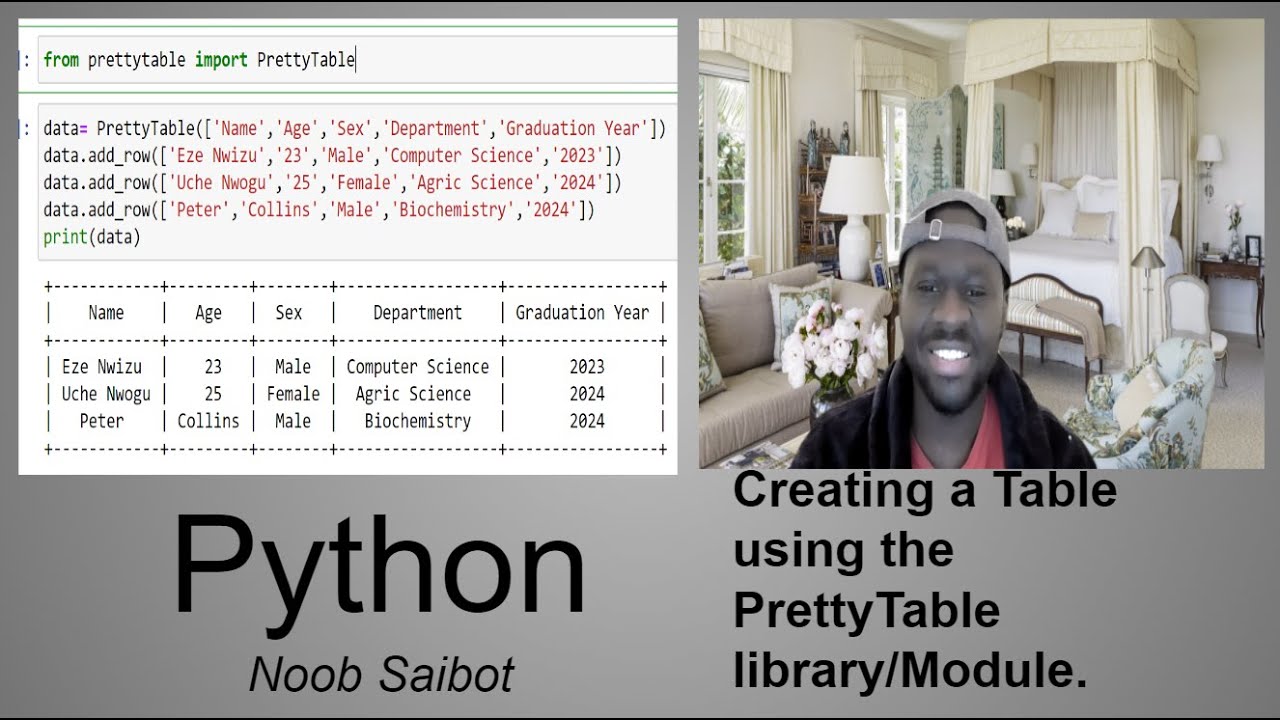 ]: from prettytable import PrettyTable

]: data= PrettyTable(['Name','Age','Sex','Department','Graduation Year'])
data.add_row(['Eze Nwizu','23','Male','Computer Science','2023'])
data.add_row(['Uche Nwogu','25','Female','Agric Science','2024'])
data.add_row(['Peter','Collins','Male','Biochemistry','2024'])
print(data)

| Name | Age | Sex | Department | Graduation Year |
|---|---|---|---|---|
| Eze Nwizu | 23 | Male | Computer Science | 2023 |
| Uche Nwogu | 25 | Female | Agric Science | 2024 |
| Peter | Collins | Male | Biochemistry | 2024 |

Python

Noob Saibot

Creating a Table using the PrettyTable library/Module.